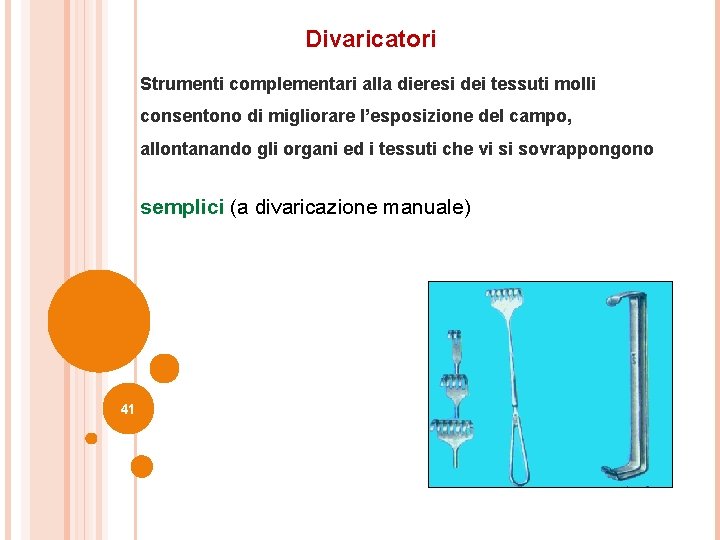 Divaricatori

Strumenti complementari alla dieresi dei tessuti molli consentono di migliorare l’esposizione del campo, allontanando gli organi ed i tessuti che vi si sovrappongono

semplici (a divaricazione manuale)

41